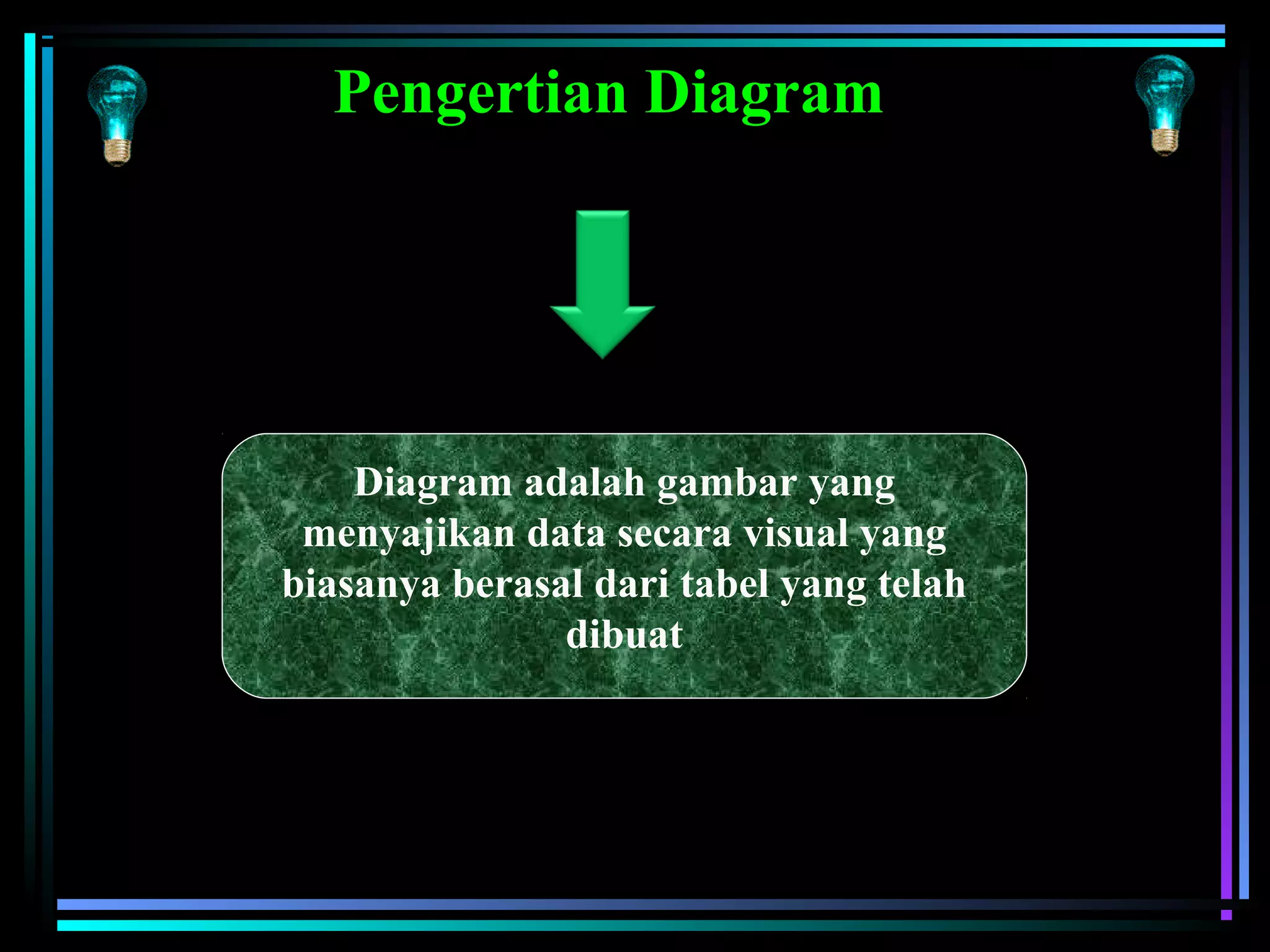 Pengertian Diagram

Diagram adalah gambar yang menyajikan data secara visual yang biasanya berasal dari tabel yang telah dibuat